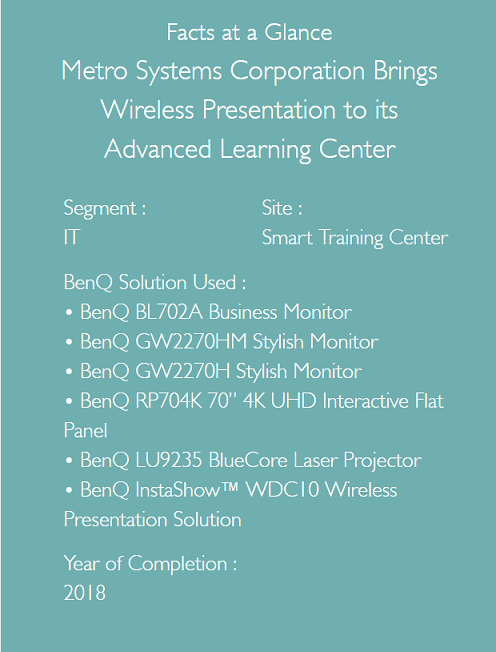 Facts at a Glance
Metro Systems Corporation Brings Wireless Presentation to its Advanced Learning Center

Segment :
IT

Site :
Smart Training Center

BenQ Solution Used :
• BenQ BL702A Business Monitor
• BenQ GW2270HM Stylish Monitor
• BenQ GW2270H Stylish Monitor
• BenQ RP704K 70" 4K UHD Interactive Flat Panel
• BenQ LU9235 BlueCore Laser Projector
• BenQ InstaShow™ WDC10 Wireless Presentation Solution

Year of Completion :
2018